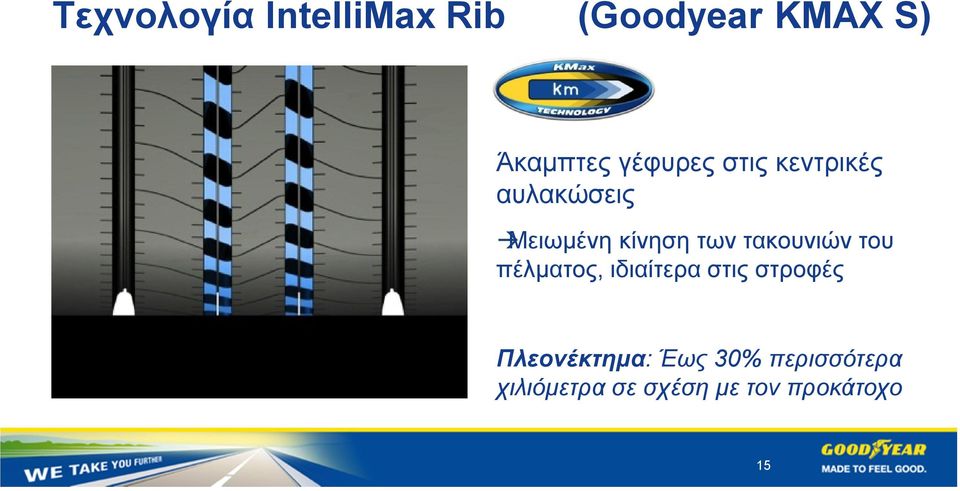 Τεχνολογία IntelliMax Rib (Goodyear KMAX S)

KMax
km
TECHNOLOGY

Άκαμπτες γέφυρες στις κεντρικές αυλακώσεις

→Μειωμένη κίνηση των τακουνιών του πέλματος, ιδιαίτερα στις στροφές

Πλεονέκτημα: Έως 30% περισσότερα χιλιόμετρα σε σχέση με τον προκάτοχο

WE TAKE YOU FURTHER

15

GOODYEAR
MADE TO FEEL GOOD.